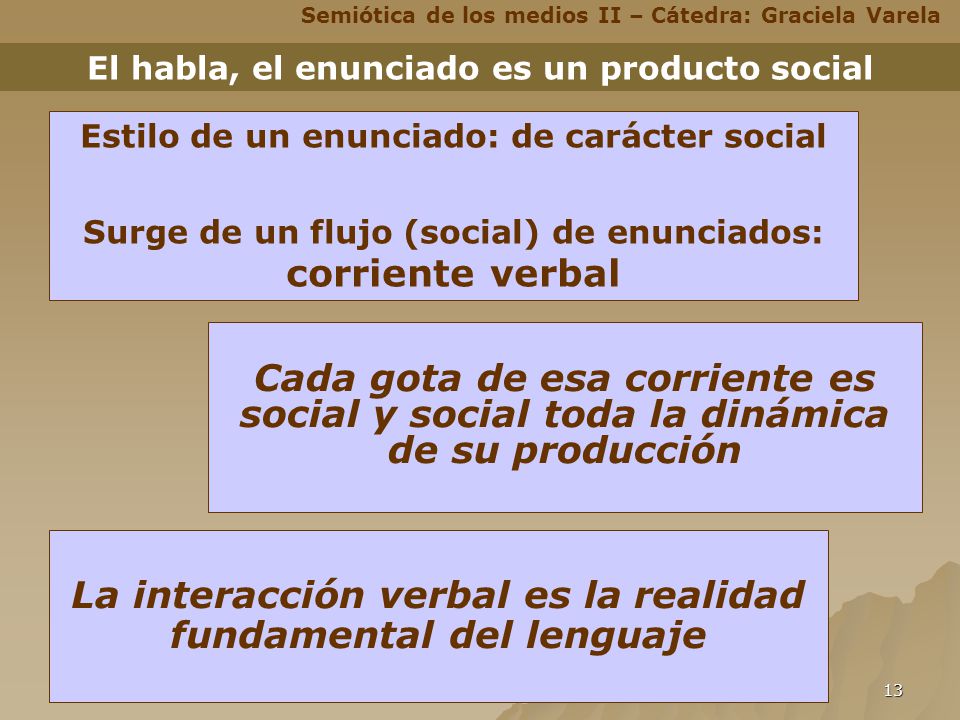 Semiótica de los medios II – Cátedra: Graciela Varela

El habla, el enunciado es un producto social

Estilo de un enunciado: de carácter social

Surge de un flujo (social) de enunciados: corriente verbal

Cada gota de esa corriente es social y social toda la dinámica de su producción

La interacción verbal es la realidad fundamental del lenguaje

13